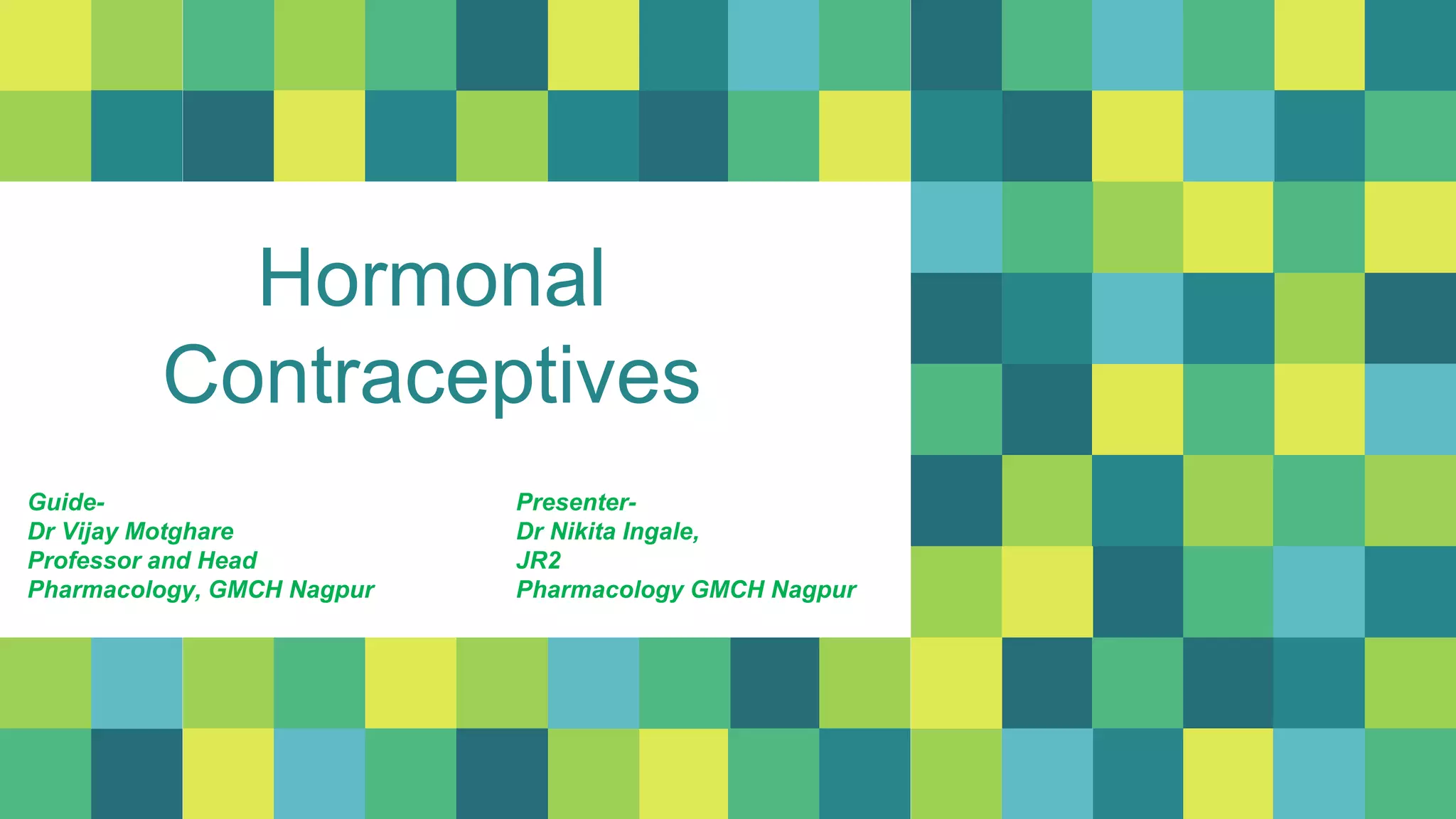 Hormonal Contraceptives

Guide-
Dr Vijay Motghare
Professor and Head
Pharmacology, GMCH Nagpur

Presenter-
Dr Nikita Ingale,
JR2
Pharmacology GMCH Nagpur